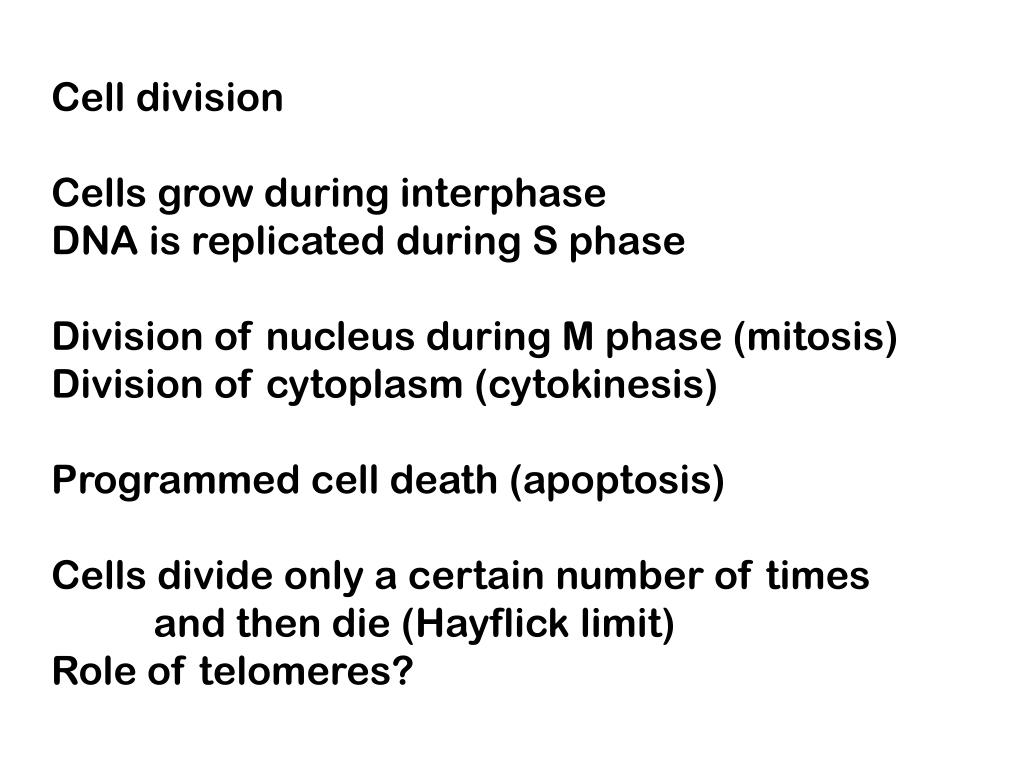 Cell division

Cells grow during interphase
DNA is replicated during S phase

Division of nucleus during M phase (mitosis)
Division of cytoplasm (cytokinesis)

Programmed cell death (apoptosis)

Cells divide only a certain number of times and then die (Hayflick limit)
Role of telomeres?